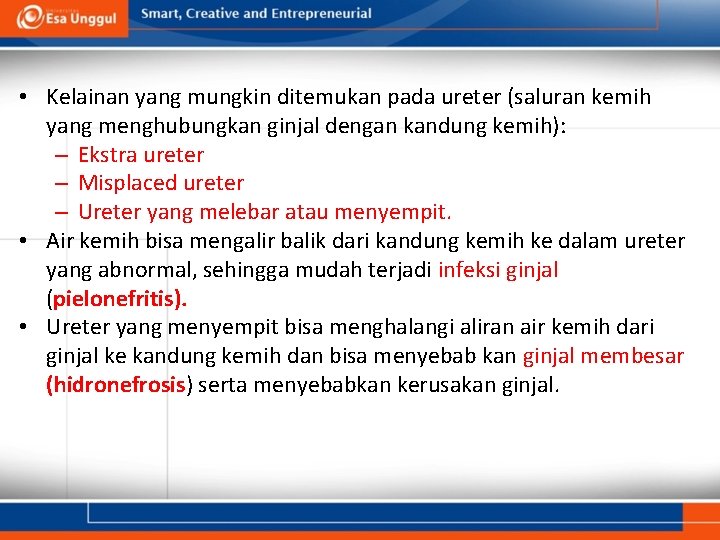 Esa Unggul

Smart, Creative and Entrepreneurial

• Kelainan yang mungkin ditemukan pada ureter (saluran kemih yang menghubungkan ginjal dengan kandung kemih):
– Ekstra ureter
– Misplaced ureter
– Ureter yang melebar atau menyempit.
• Air kemih bisa mengalir balik dari kandung kemih ke dalam ureter yang abnormal, sehingga mudah terjadi infeksi ginjal (pielonefritis).
• Ureter yang menyempit bisa menghalangi aliran air kemih dari ginjal ke kandung kemih dan bisa menyebab kan ginjal membesar (hidronefrosis) serta menyebabkan kerusakan ginjal.